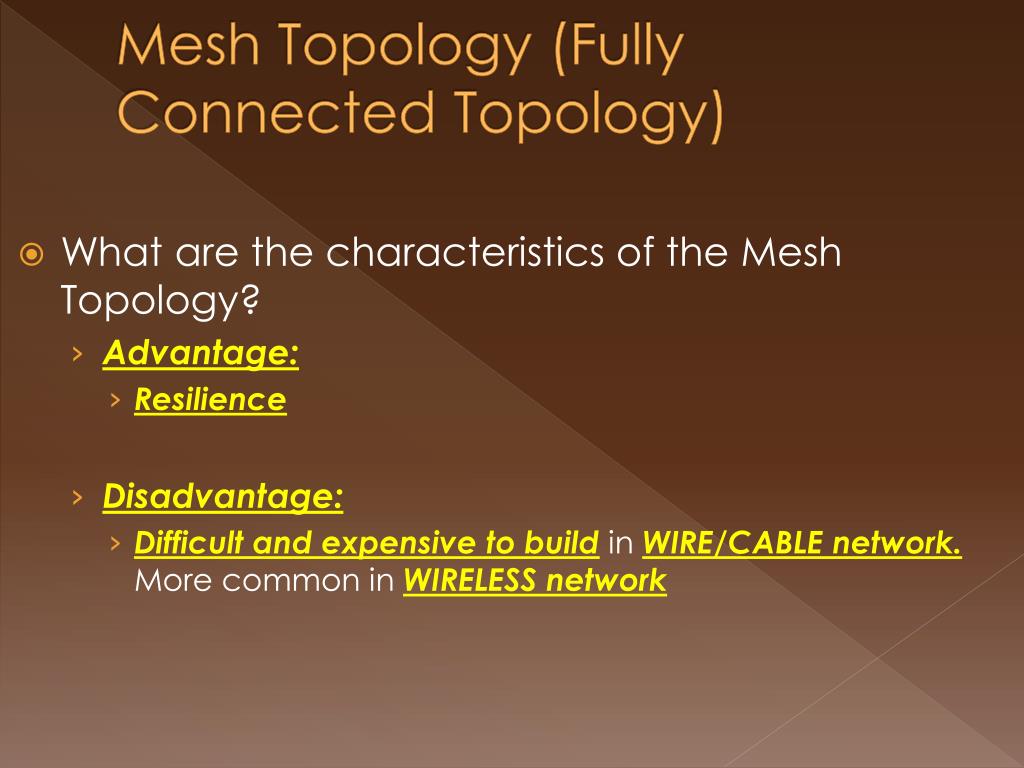 Mesh Topology (Fully Connected Topology)

What are the characteristics of the Mesh Topology?

› Advantage:

› Resilience

› Disadvantage:

› Difficult and expensive to build in WIRE/CABLE network. More common in WIRELESS network